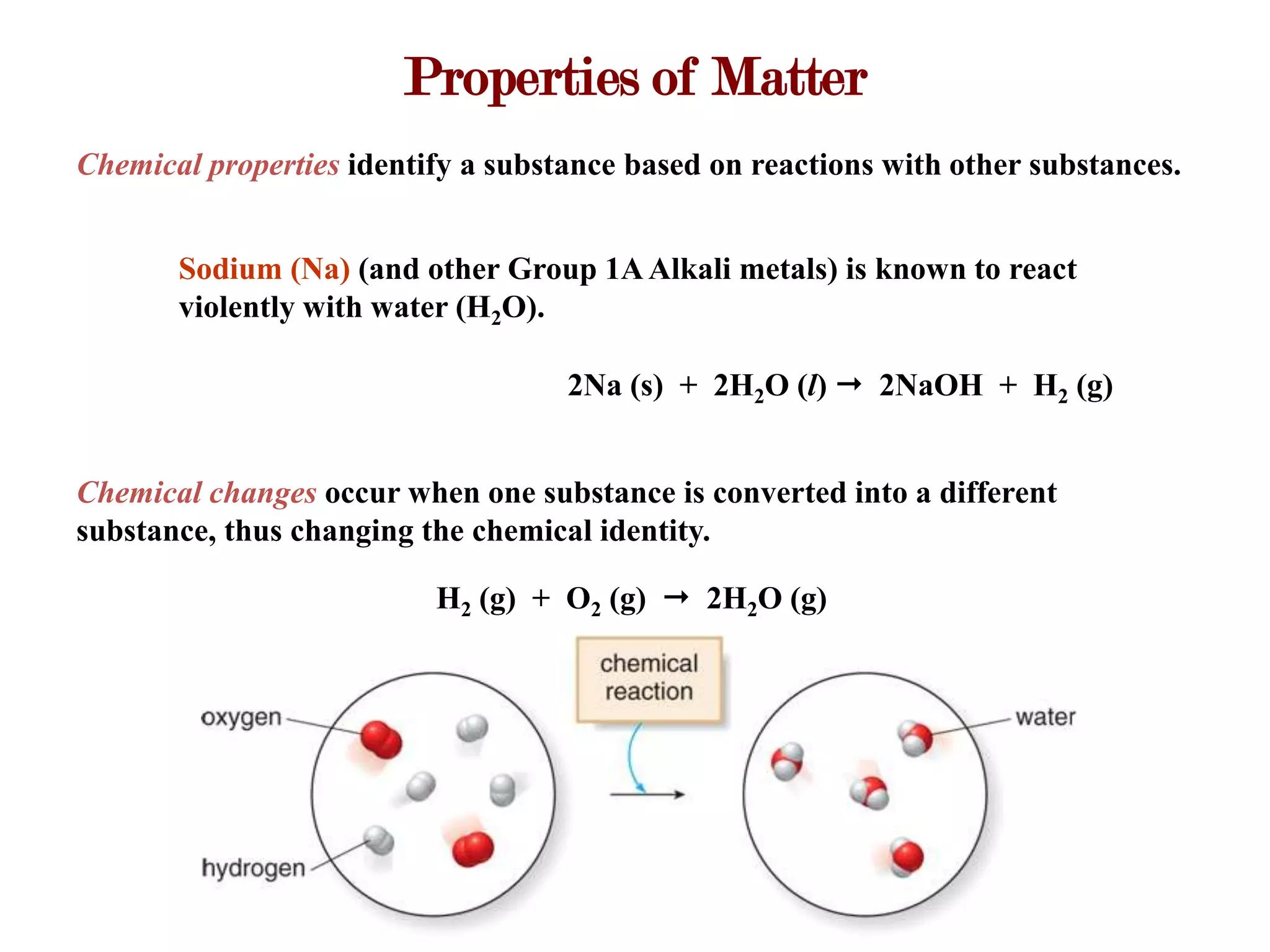 Properties of Matter

Chemical properties identify a substance based on reactions with other substances.

Sodium (Na) (and other Group 1A Alkali metals) is known to react violently with water ($H_2O$).

$2Na\ (s) + 2H_2O\ (l) \rightarrow 2NaOH + H_2\ (g)$

Chemical changes occur when one substance is converted into a different substance, thus changing the chemical identity.

$H_2\ (g) + O_2\ (g) \rightarrow 2H_2O\ (g)$

chemical reaction

oxygen

hydrogen

water